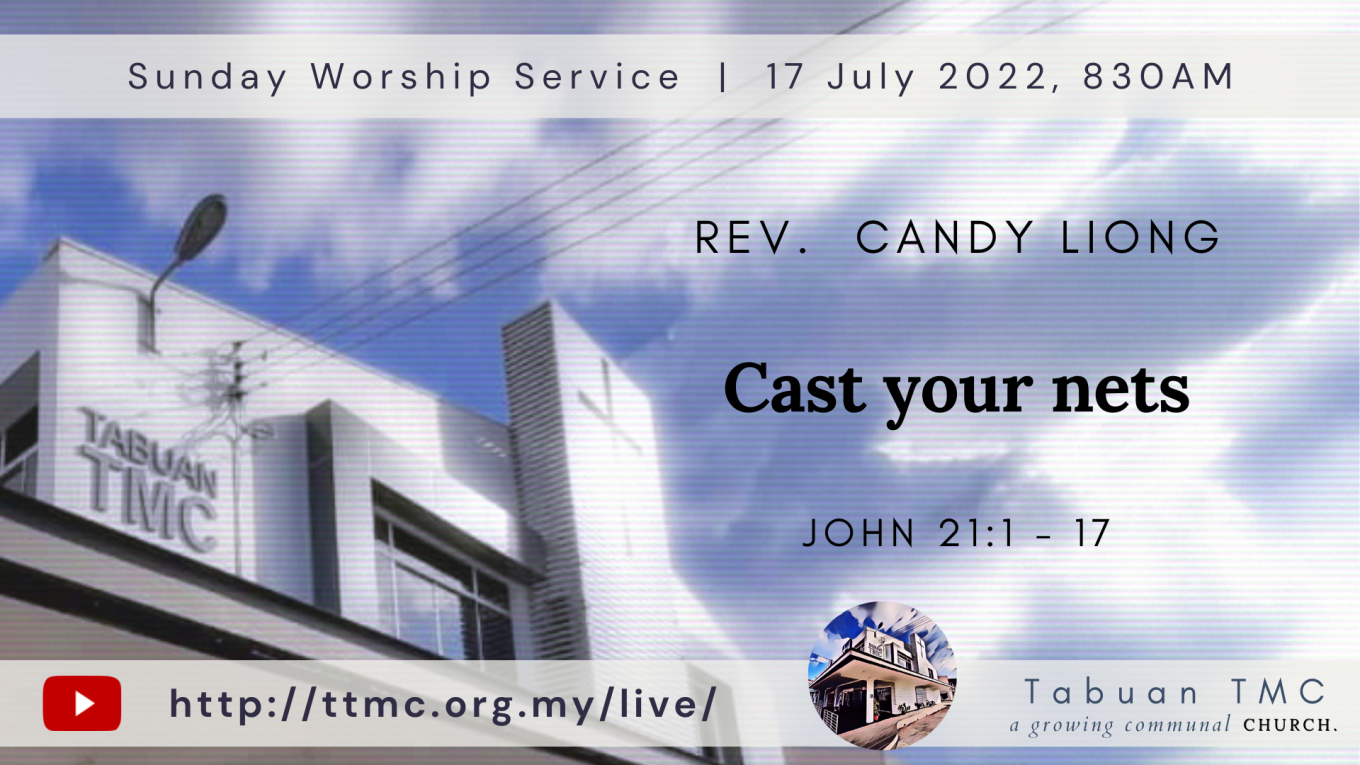 Sunday Worship Service | 17 July 2022, 830AM

TABUAN TMC

REV. CANDY LIONG

Cast your nets

JOHN 21:1 - 17

http://ttmc.org.my/live/

Tabuan TMC
a growing communal CHURCH.